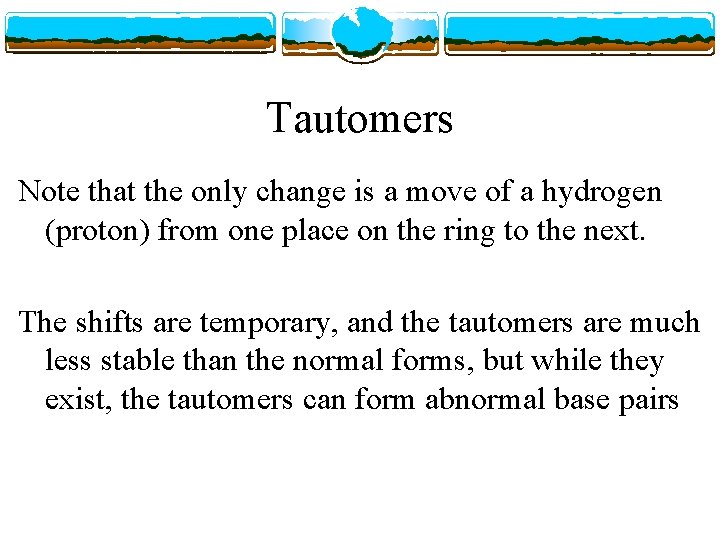 Tautomers

Note that the only change is a move of a hydrogen (proton) from one place on the ring to the next.

The shifts are temporary, and the tautomers are much less stable than the normal forms, but while they exist, the tautomers can form abnormal base pairs